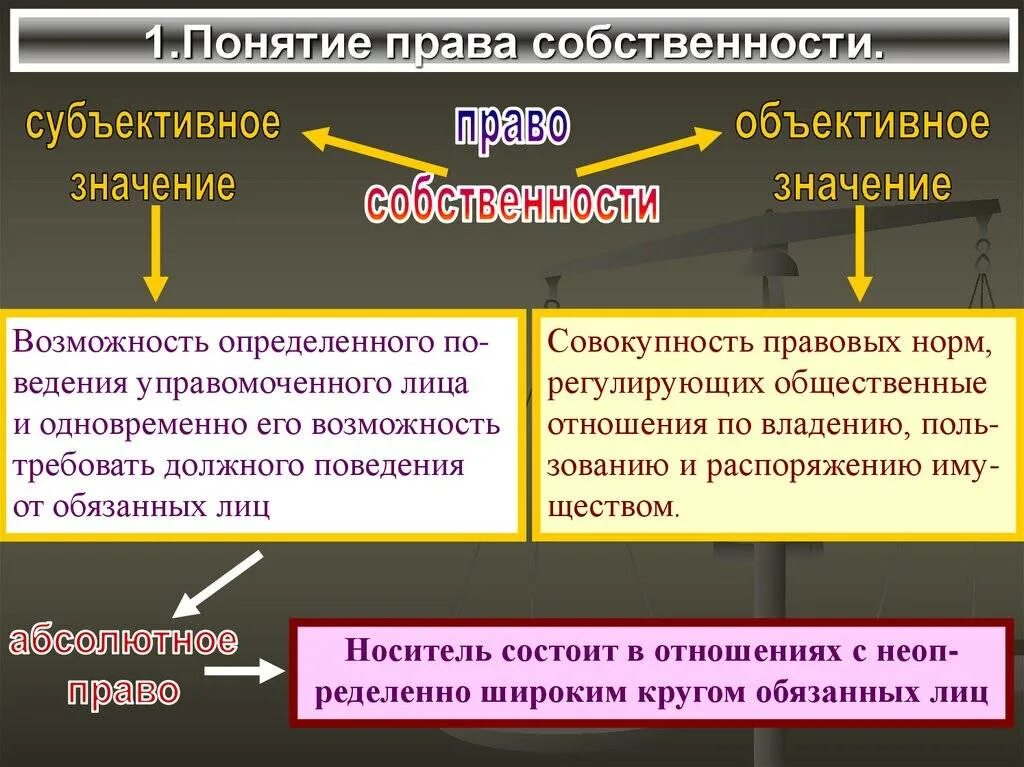 1.Понятие права собственности.

субъективное значение

право собственности

объективное значение

Возможность определенного поведения управомоченного лица и одновременно его возможность требовать должного поведения от обязанных лиц

Совокупность правовых норм, регулирующих общественные отношения по владению, пользованию и распоряжению имуществом.

абсолютное право

Носитель состоит в отношениях с неопределенно широким кругом обязанных лиц